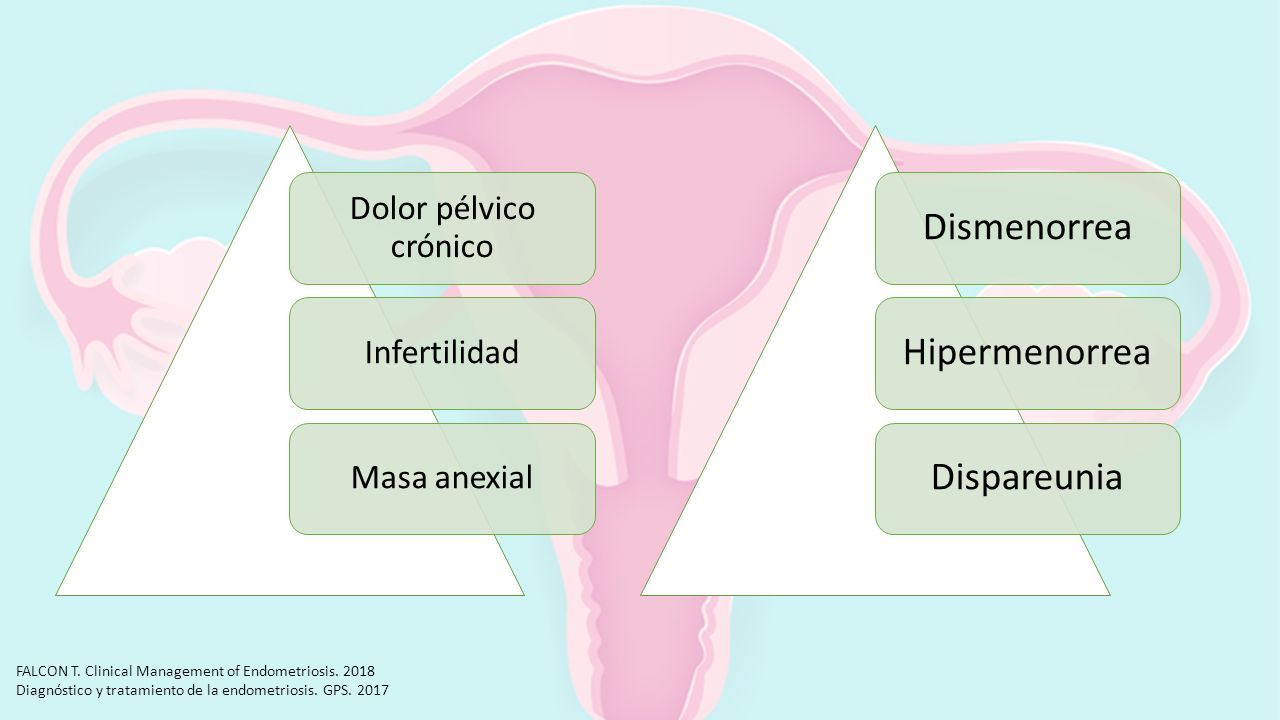 Dolor pélvico crónico

Infertilidad

Masa anexial

Dismenorrea

Hipermenorrea

Dispareunia

FALCON T. Clinical Management of Endometriosis. 2018
Diagnóstico y tratamiento de la endometriosis. GPS. 2017